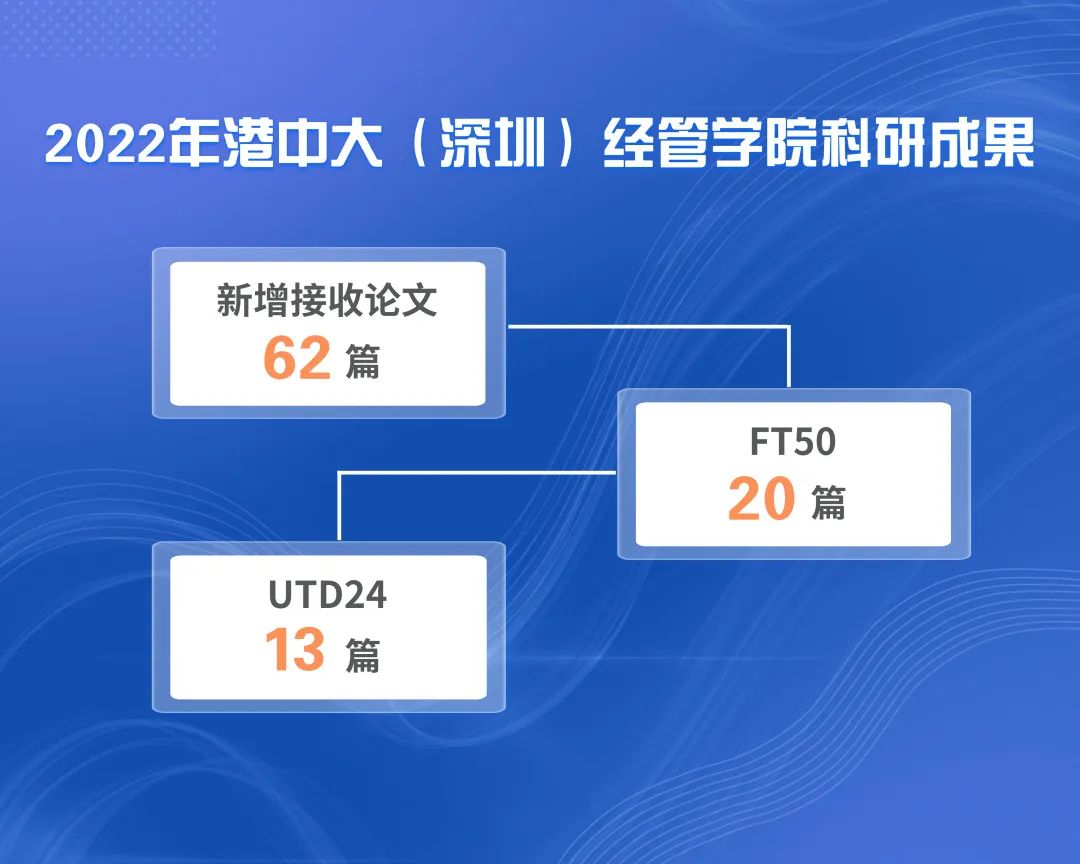 2022年港中大（深圳）经管学院科研成果

新增接收论文
62 篇

FT50
20 篇

UTD24
13 篇